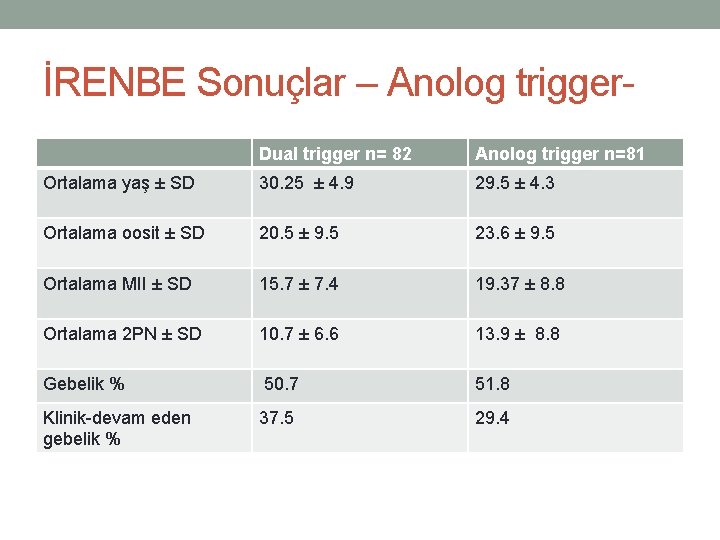 İRENBE Sonuçlar – Anolog trigger-

| | Dual trigger n= 82 | Anolog trigger n=81 |
|---|---|---|
| Ortalama yaş ± SD | 30.25 ± 4.9 | 29.5 ± 4.3 |
| Ortalama oosit ± SD | 20.5 ± 9.5 | 23.6 ± 9.5 |
| Ortalama MII ± SD | 15.7 ± 7.4 | 19.37 ± 8.8 |
| Ortalama 2PN ± SD | 10.7 ± 6.6 | 13.9 ± 8.8 |
| Gebelik % | 50.7 | 51.8 |
| Klinik-devam eden gebelik % | 37.5 | 29.4 |